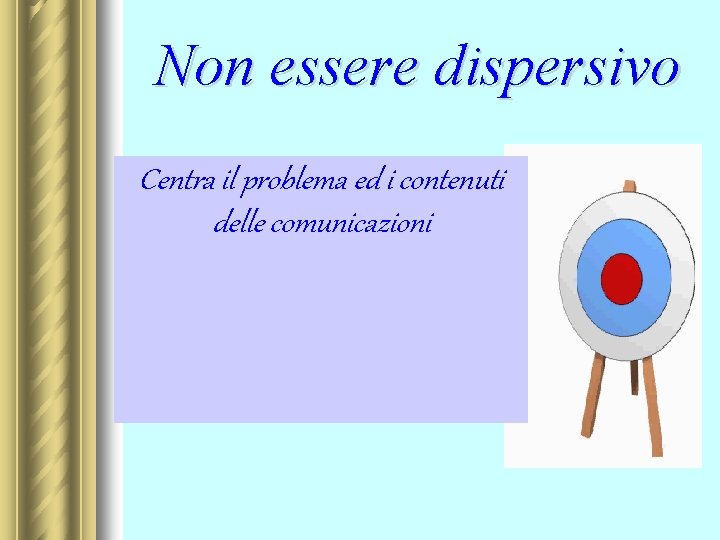 Non essere dispersivo

Centra il problema ed i contenuti delle comunicazioni